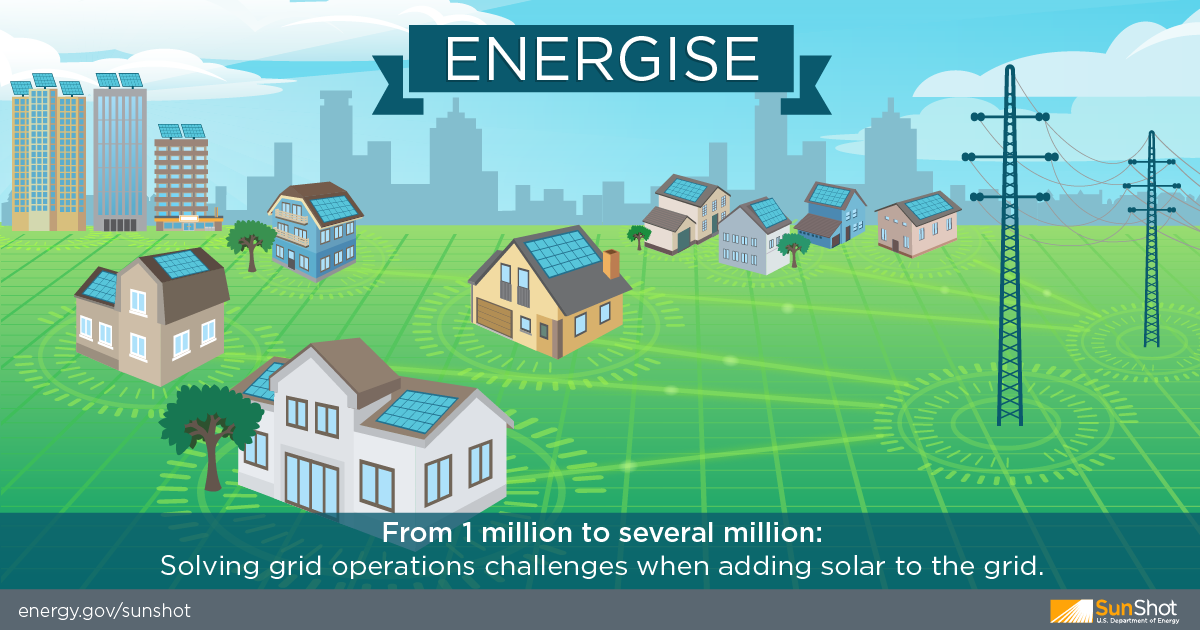 ENERGISE

From 1 million to several million:
Solving grid operations challenges when adding solar to the grid.

energy.gov/sunshot

SunShot
U.S. Department of Energy